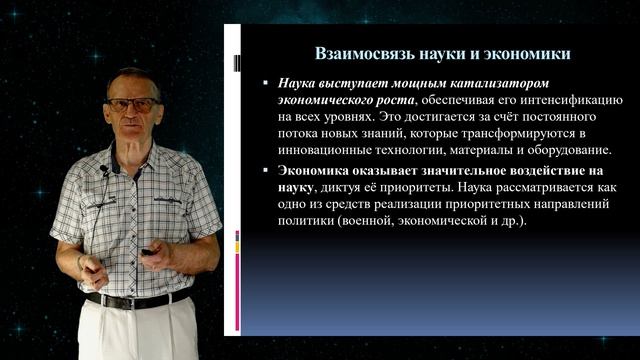 Взаимосвязь науки и экономики

▪ Наука выступает мощным катализатором экономического роста, обеспечивая его интенсификацию на всех уровнях. Это достигается за счёт постоянного потока новых знаний, которые трансформируются в инновационные технологии, материалы и оборудование.

▪ Экономика оказывает значительное воздействие на науку, диктуя её приоритеты. Наука рассматривается как одно из средств реализации приоритетных направлений политики (военной, экономической и др.).